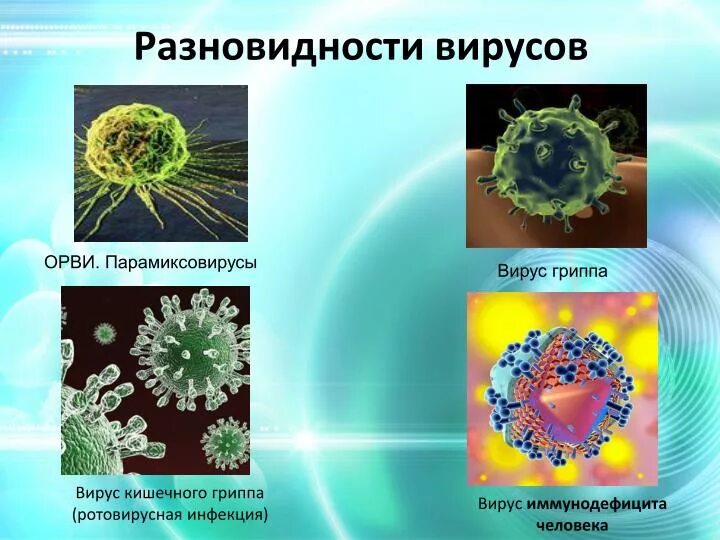 Разновидности вирусов

ОРВИ. Парамиксовирусы

Вирус гриппа

Вирус кишечного гриппа (ротовирусная инфекция)

Вирус иммунодефицита человека